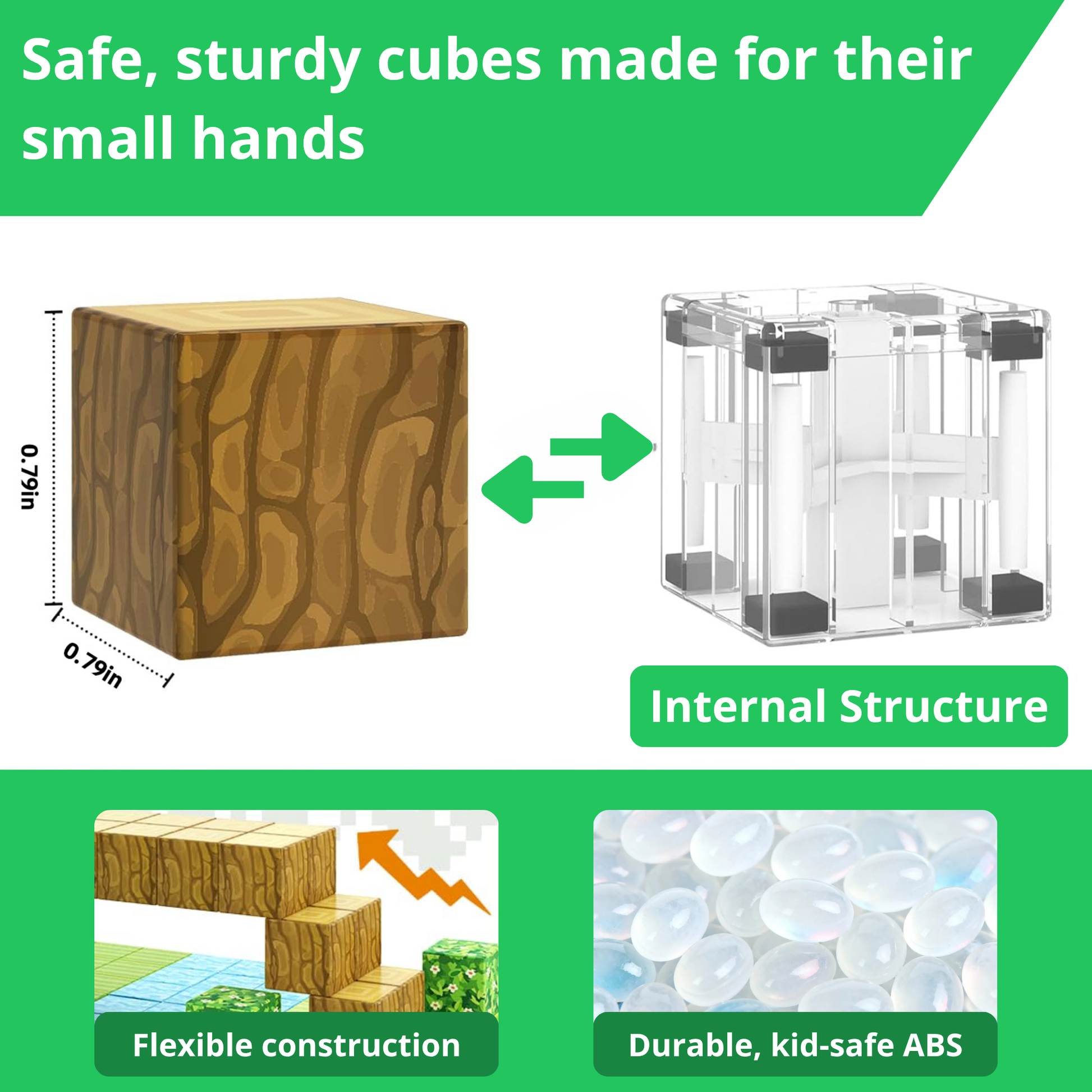 Safe, sturdy cubes made for their small hands

0.79in

0.79in

Internal Structure

Flexible construction

Durable, kid-safe ABS